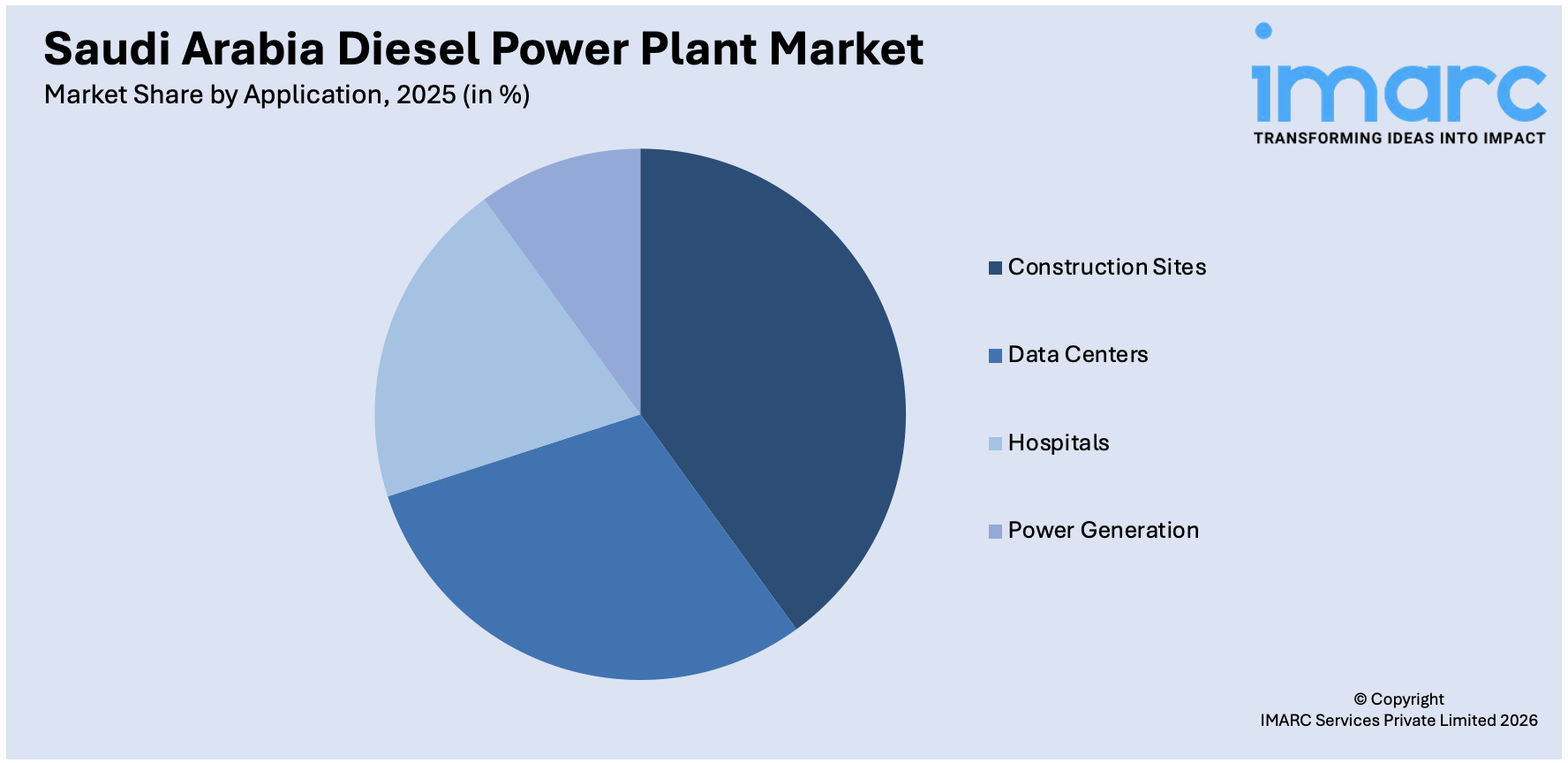 Saudi Arabia Diesel Power Plant Market
Market Share by Application, 2025 (in %)

imarc
TRANSFORMING IDEAS INTO IMPACT

Construction Sites
Data Centers
Hospitals
Power Generation

© Copyright
IMARC Services Private Limited 2026